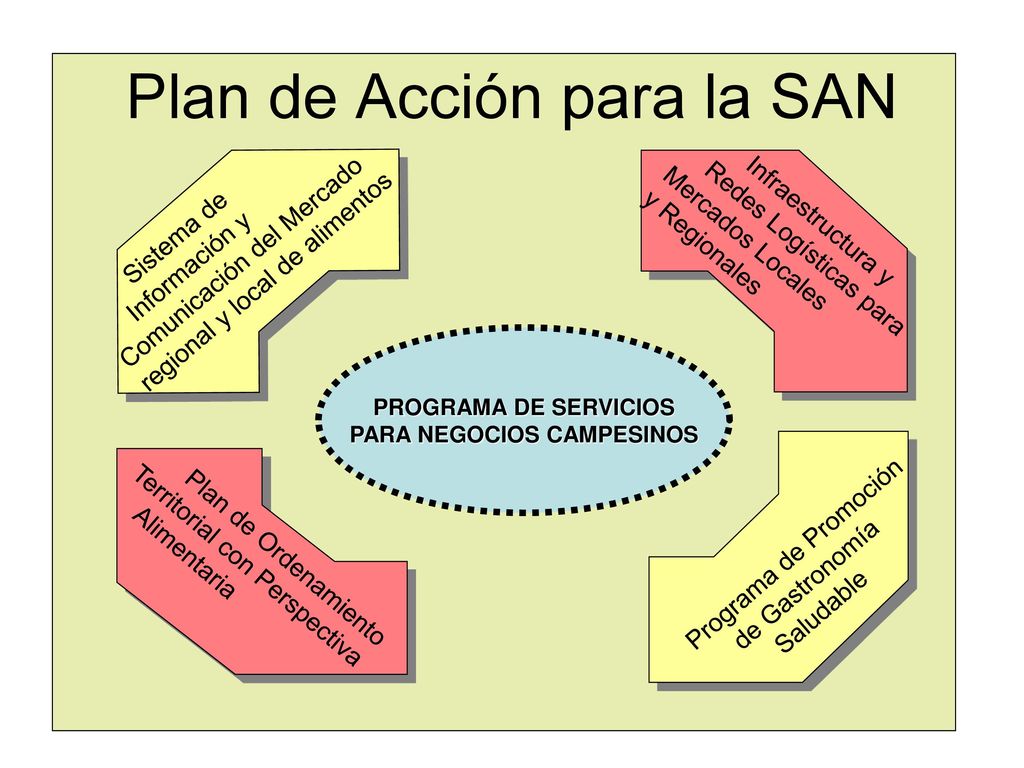 Plan de Acción para la SAN

Sistema de Información y Comunicación del Mercado regional y local de alimentos

Infraestructura y Redes Logísticas para Mercados Locales y Regionales

PROGRAMA DE SERVICIOS PARA NEGOCIOS CAMPESINOS

Plan de Ordenamiento Territorial con Perspectiva Alimentaria

Programa de Promoción de Gastronomía Saludable